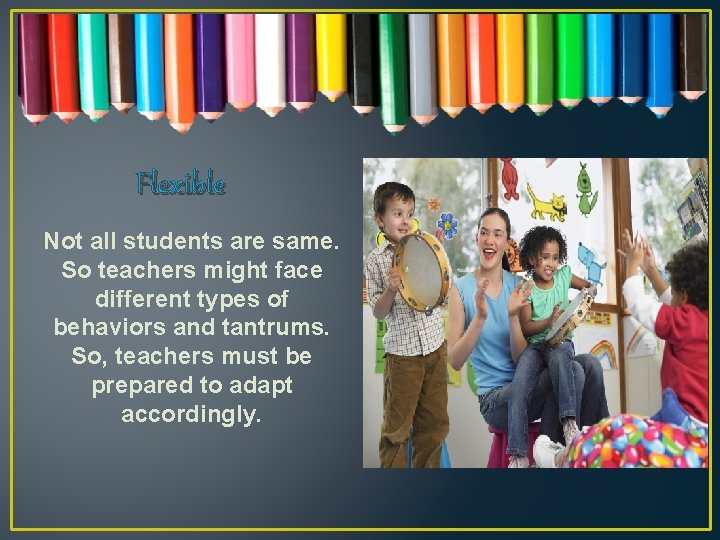 Flexible

Not all students are same. So teachers might face different types of behaviors and tantrums. So, teachers must be prepared to adapt accordingly.